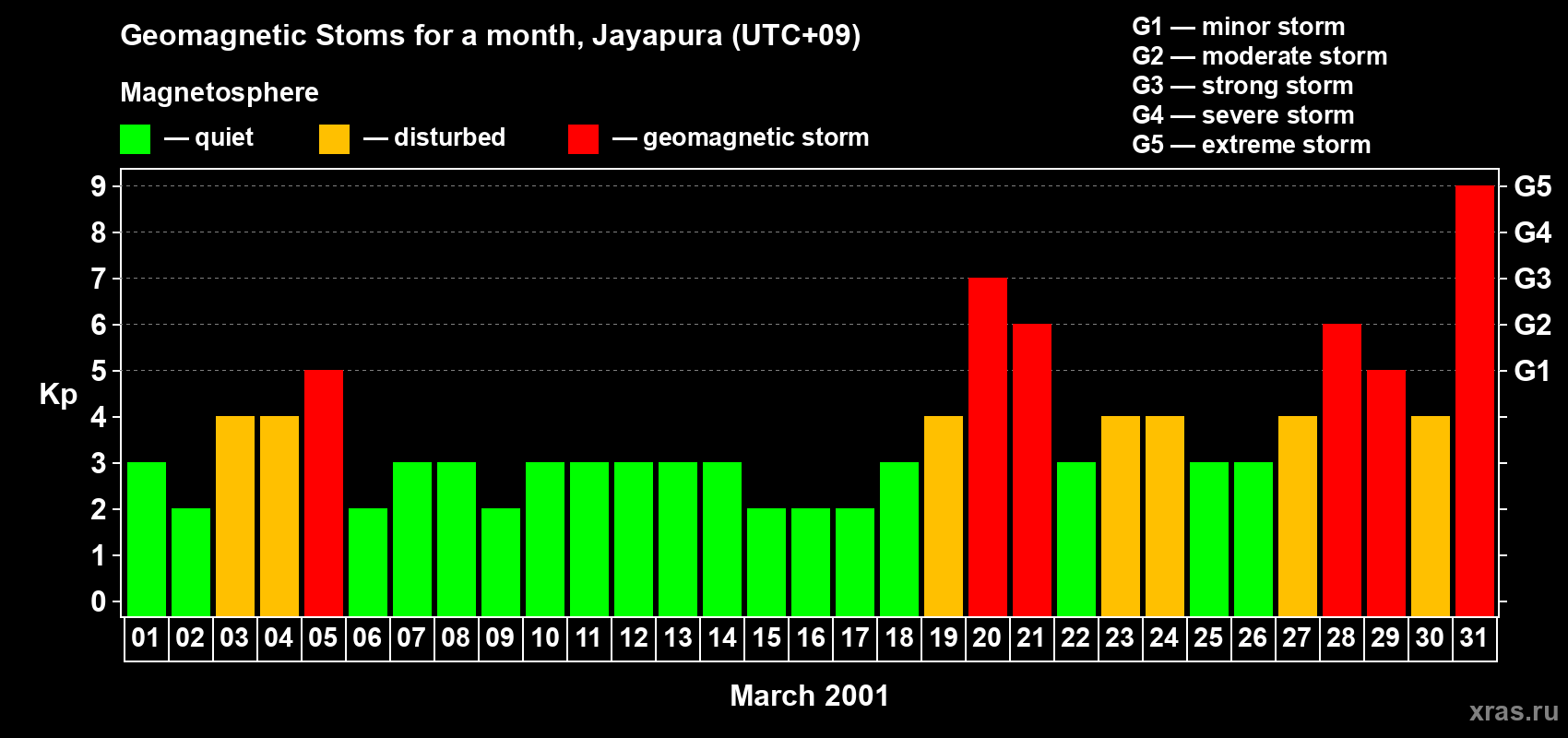 Geomagnetic Stoms for a month, Jayapura (UTC+09)

Magnetosphere

— quiet — disturbed — geomagnetic storm

G1 — minor storm
G2 — moderate storm
G3 — strong storm
G4 — severe storm
G5 — extreme storm

Kp

9
8
7
6
5
4
3
2
1
0

G5
G4
G3
G2
G1

01 02 03 04 05 06 07 08 09 10 11 12 13 14 15 16 17 18 19 20 21 22 23 24 25 26 27 28 29 30 31

March 2001

xras.ru